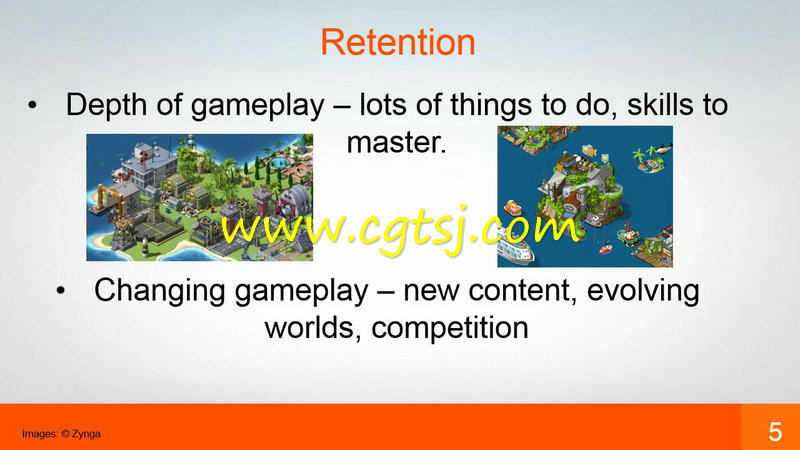 Retention

• Depth of gameplay – lots of things to do, skills to master.

www.cgtsj.com

• Changing gameplay – new content, evolving worlds, competition

Images: © Zynga

5